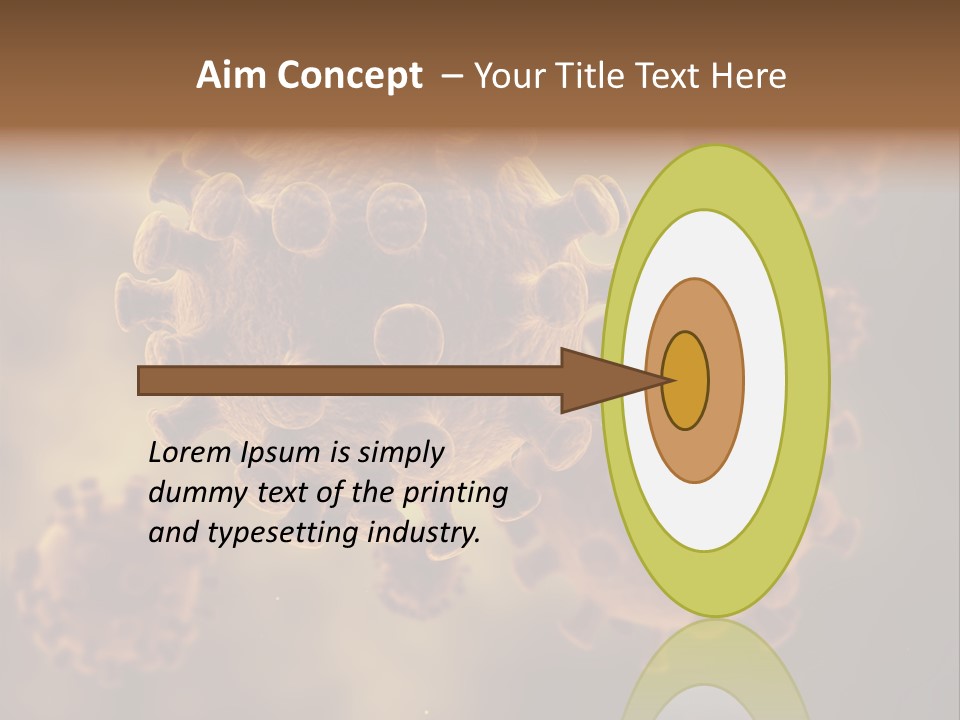 Aim Concept – Your Title Text Here

Lorem Ipsum is simply dummy text of the printing and typesetting industry.